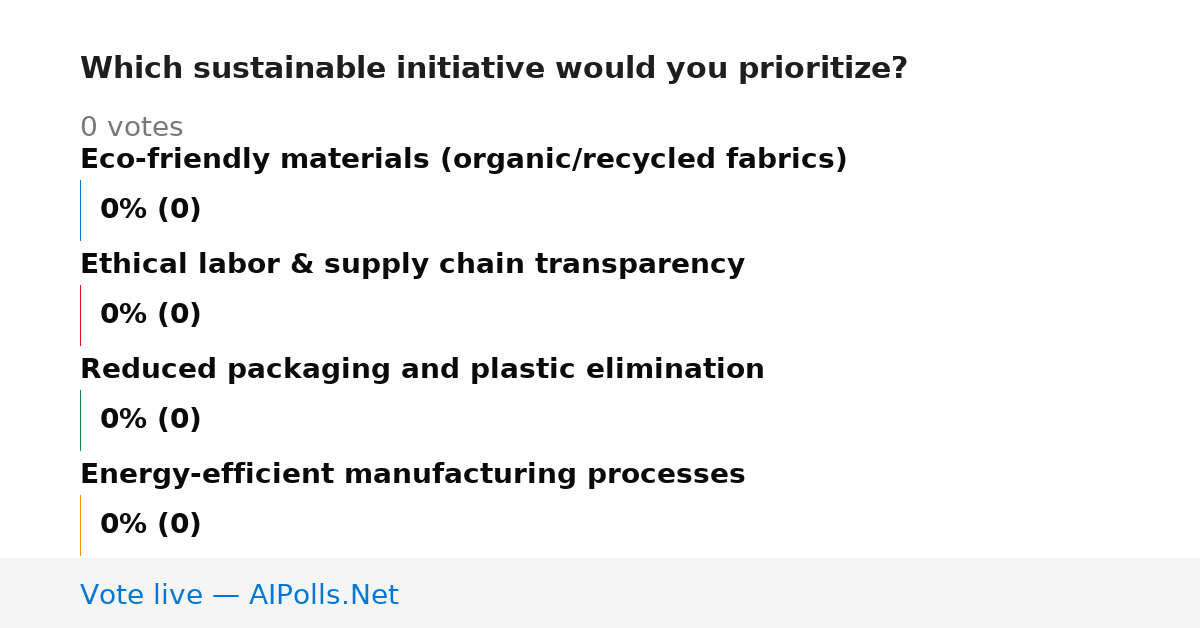 Which sustainable initiative would you prioritize?

0 votes

Eco-friendly materials (organic/recycled fabrics)

0% (0)

Ethical labor & supply chain transparency

0% (0)

Reduced packaging and plastic elimination

0% (0)

Energy-efficient manufacturing processes

0% (0)

Vote live — AIPolls.Net